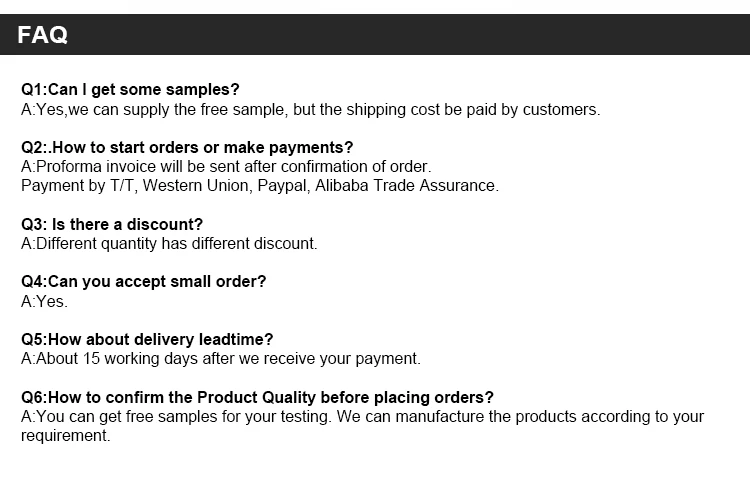 FAQ

Q1:Can I get some samples?
A:Yes,we can supply the free sample, but the shipping cost be paid by customers.

Q2:.How to start orders or make payments?
A:Proforma invoice will be sent after confirmation of order.
Payment by T/T, Western Union, Paypal, Alibaba Trade Assurance.

Q3: Is there a discount?
A:Different quantity has different discount.

Q4:Can you accept small order?
A:Yes.

Q5:How about delivery leadtime?
A:About 15 working days after we receive your payment.

Q6:How to confirm the Product Quality before placing orders?
A:You can get free samples for your testing. We can manufacture the products according to your requirement.